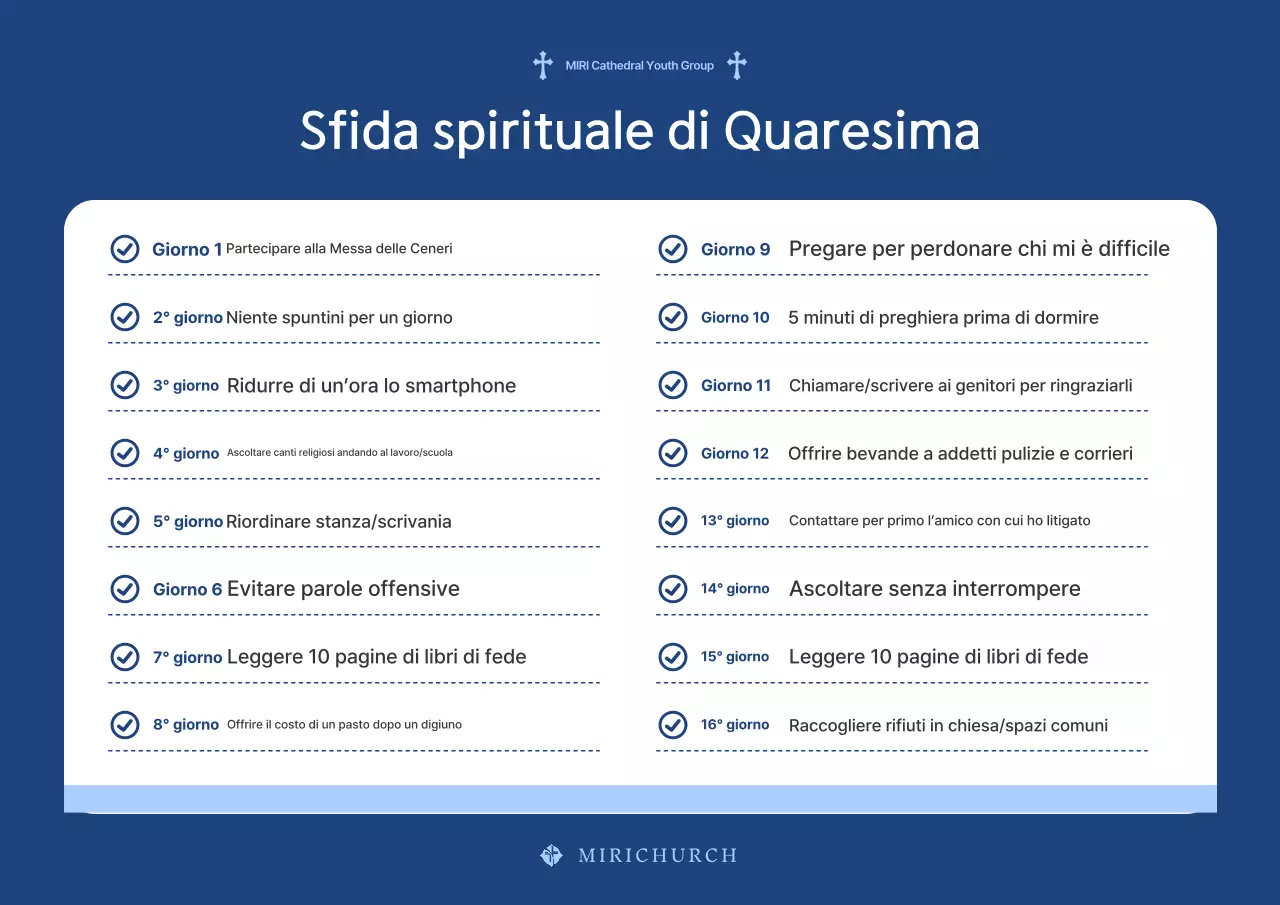 MIRI Cathedral Youth Group

Sfida spirituale di Quaresima

Giorno 1 Partecipare alla Messa delle Ceneri

2° giorno Niente spuntini per un giorno

3° giorno Ridurre di un'ora lo smartphone

4° giorno Ascoltare canti religiosi andando al lavoro/scuola

5° giorno Riordinare stanza/scrivania

Giorno 6 Evitare parole offensive

7° giorno Leggere 10 pagine di libri di fede

8° giorno Offrire il costo di un pasto dopo un digiuno

Giorno 9 Pregare per perdonare chi mi è difficile

Giorno 10 5 minuti di preghiera prima di dormire

Giorno 11 Chiamare/scrivere ai genitori per ringraziarli

Giorno 12 Offrire bevande a addetti pulizie e corrieri

13° giorno Contattare per primo l'amico con cui ho litigato

14° giorno Ascoltare senza interrompere

15° giorno Leggere 10 pagine di libri di fede

16° giorno Raccogliere rifiuti in chiesa/spazi comuni

MIRICHURCH